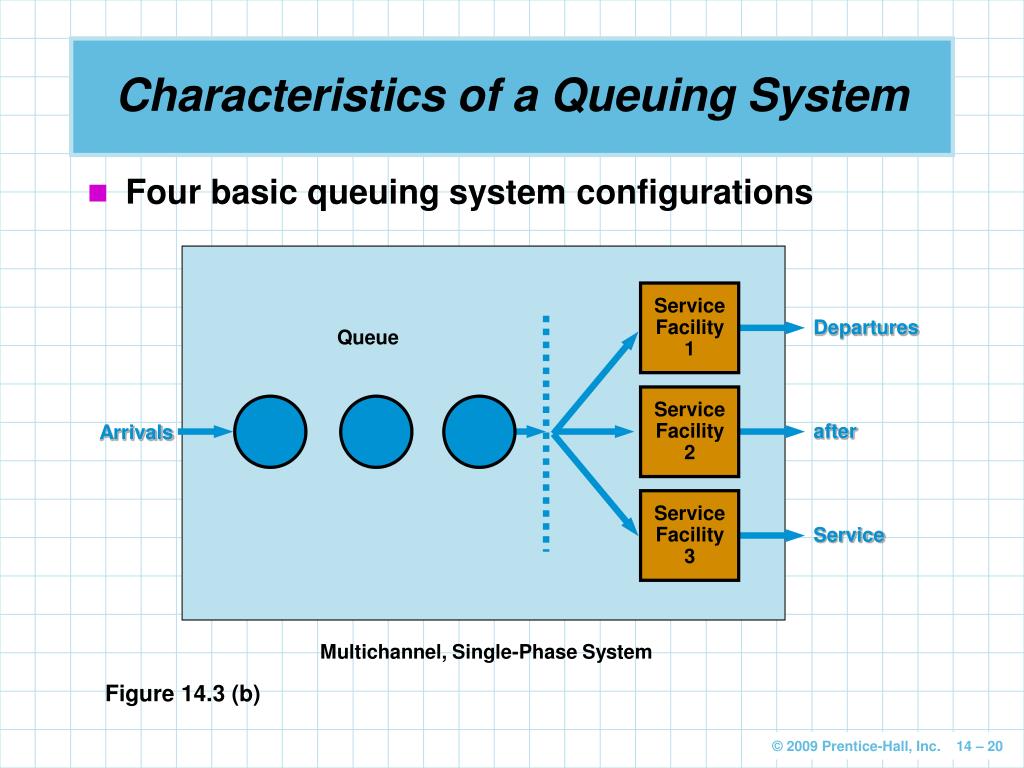 Characteristics of a Queuing System

Four basic queuing system configurations

Queue

Arrivals

Service Facility 1

Service Facility 2

Service Facility 3

Departures

after

Service

Multichannel, Single-Phase System

Figure 14.3 (b)

© 2009 Prentice-Hall, Inc. 14 – 20